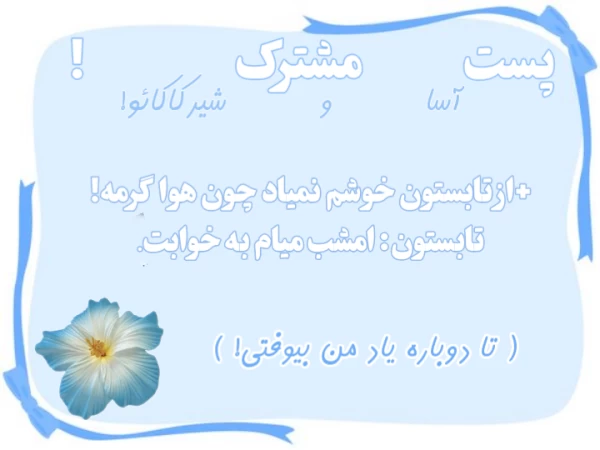 پست مشترک !
آسا و شیر کاکائو!

+از تابستون خوشم نمیاد چون هوا گرمه!
تابستون: امشب میام به خوابت.

( تا دوباره یاد من بیوفتی! )